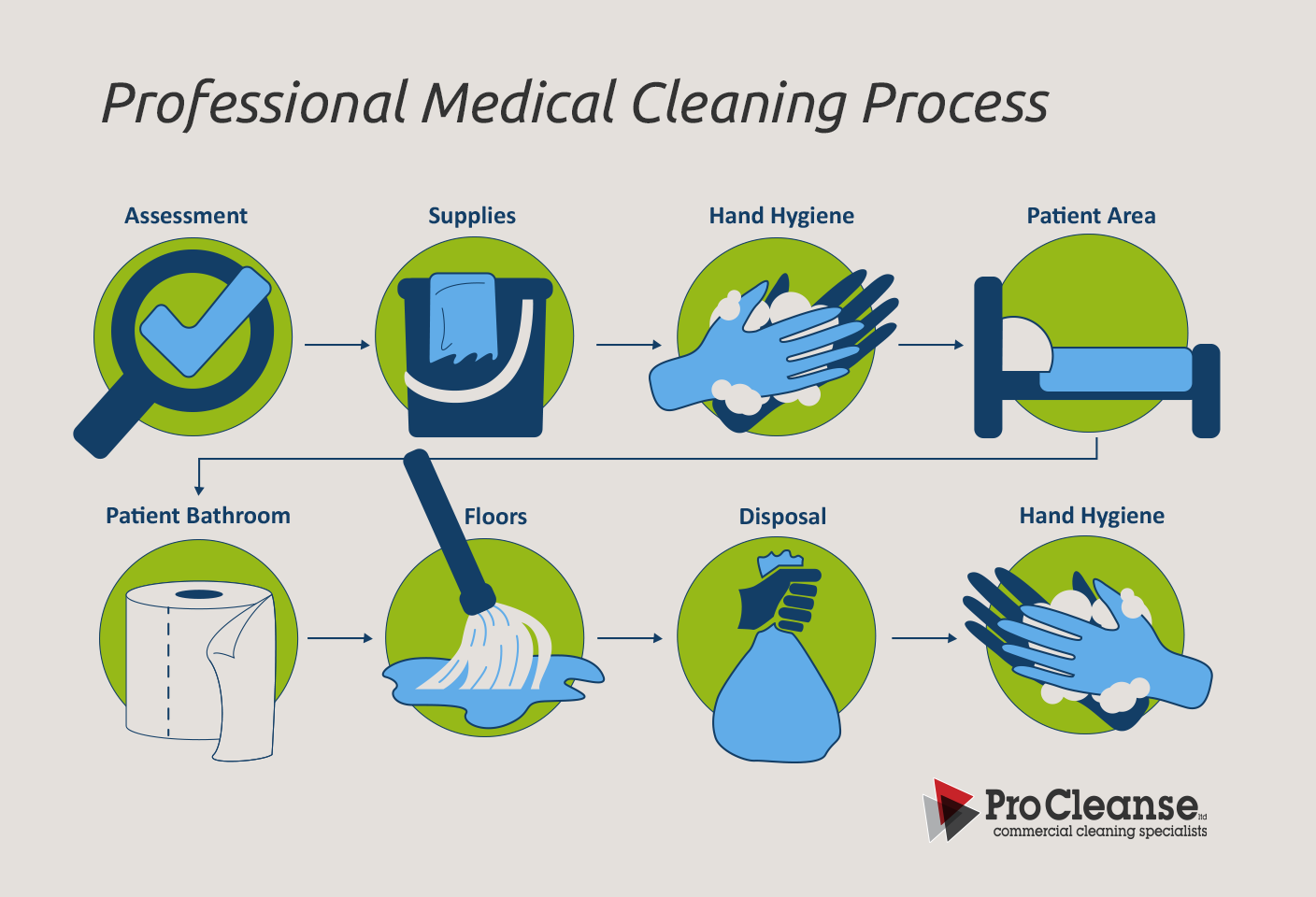 Professional Medical Cleaning Process

Assessment

Supplies

Hand Hygiene

Patient Area

Patient Bathroom

Floors

Disposal

Hand Hygiene

ProCleanse ltd
commercial cleaning specialists